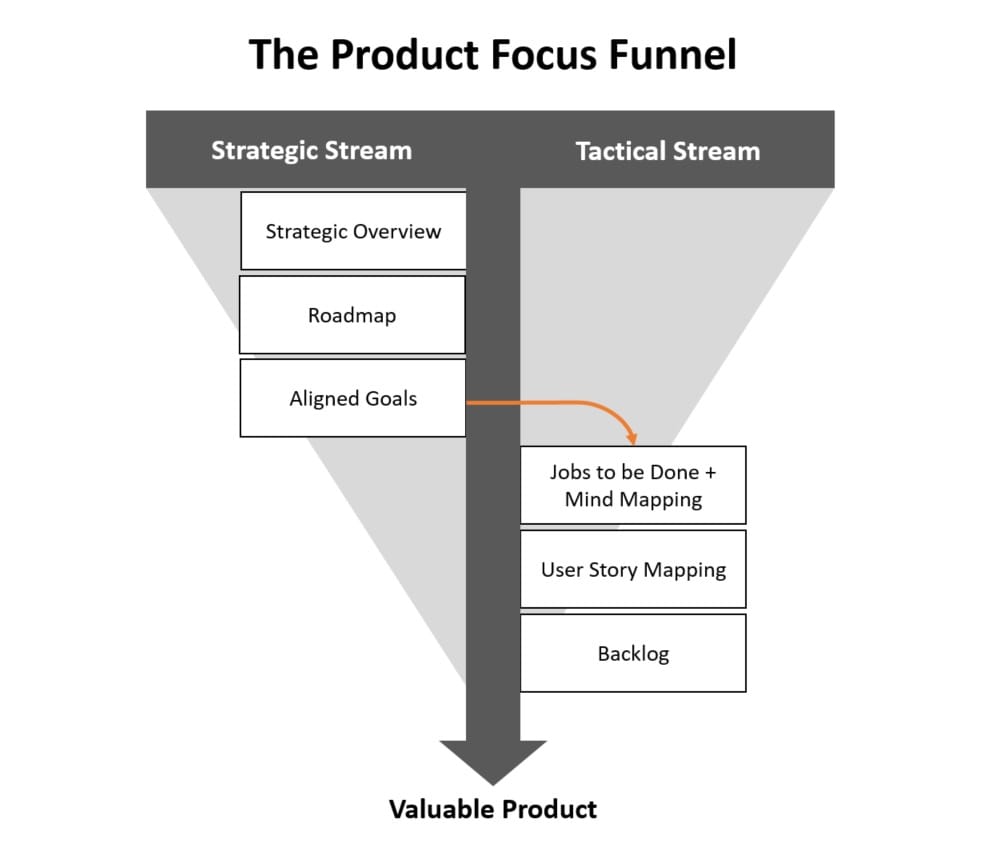 The Product Focus Funnel

Strategic Stream

Tactical Stream

Strategic Overview

Roadmap

Aligned Goals

Jobs to be Done + Mind Mapping

User Story Mapping

Backlog

Valuable Product